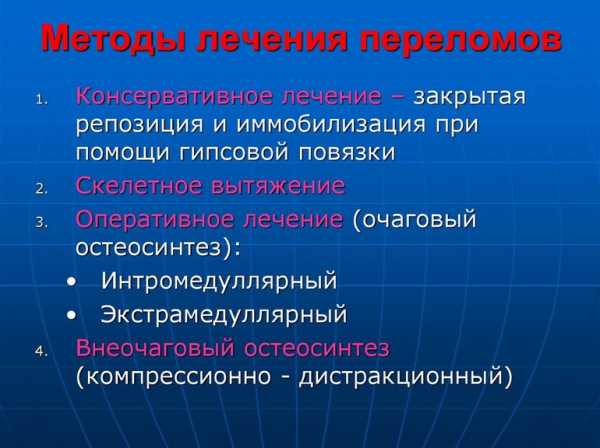 Методы лечения переломов

1. Консервативное лечение – закрытая репозиция и иммобилизация при помощи гипсовой повязки
2. Скелетное вытяжение
3. Оперативное лечение (очаговый остеосинтез):
• Интромедуллярный
• Экстрамедуллярный
4. Внеочаговый остеосинтез (компрессионно - дистракционный)